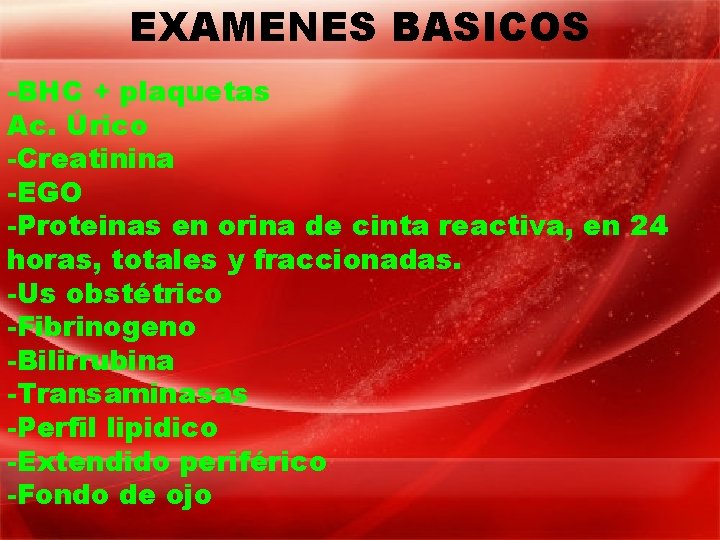 EXAMENES BASICOS

-BHC + plaquetas
Ac. Úrico
-Creatinina
-EGO
-Proteinas en orina de cinta reactiva, en 24 horas, totales y fraccionadas.
-Us obstétrico
-Fibrinogeno
-Bilirrubina
-Transaminasas
-Perfil lipidico
-Extendido periférico
-Fondo de ojo